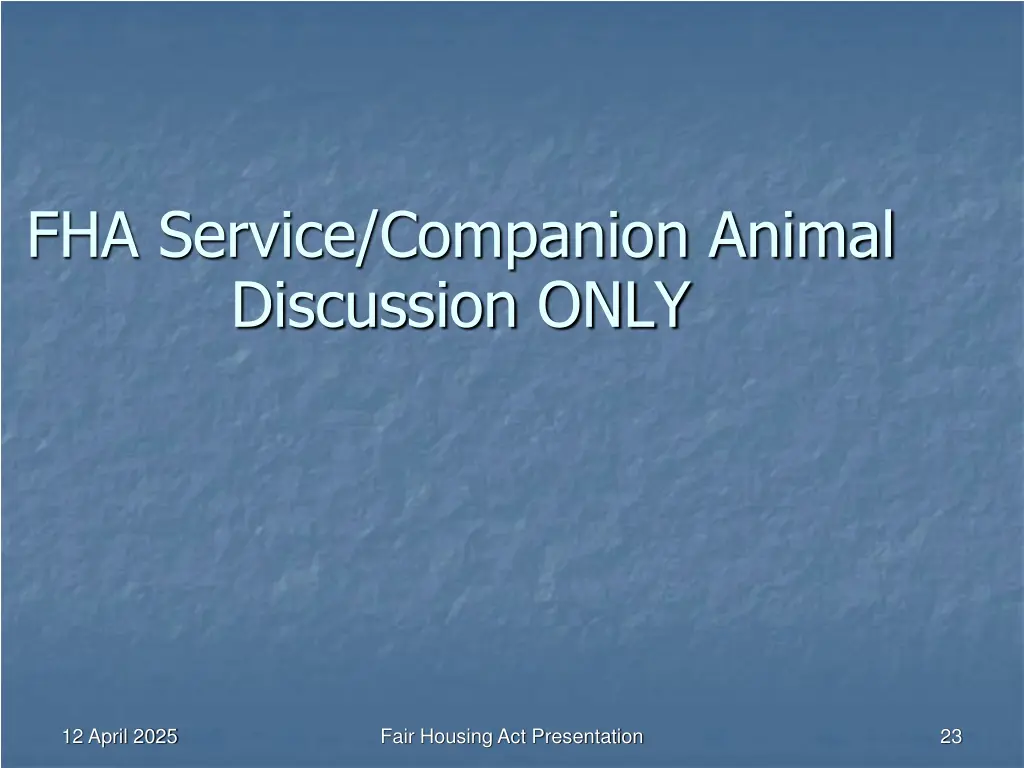 FHA Service/Companion Animal Discussion ONLY

12 April 2025

Fair Housing Act Presentation

23